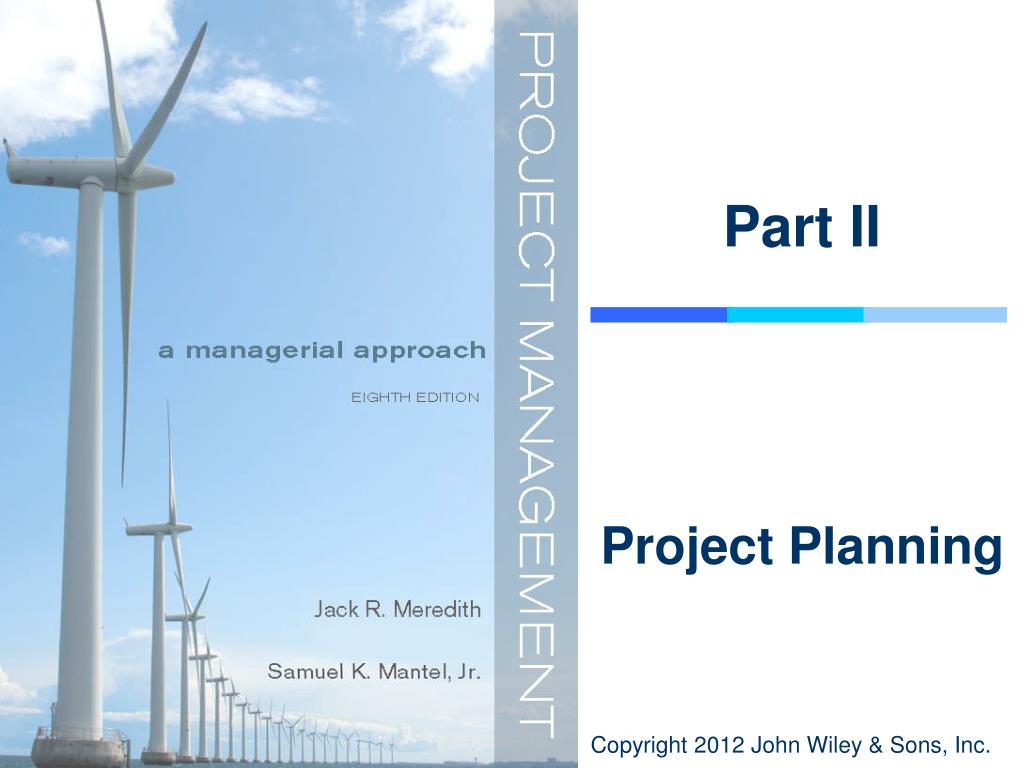 PROJECT MANAGEMENT

a managerial approach

EIGHTH EDITION

Jack R. Meredith

Samuel K. Mantel, Jr.

Part II

Project Planning

Copyright 2012 John Wiley & Sons, Inc.